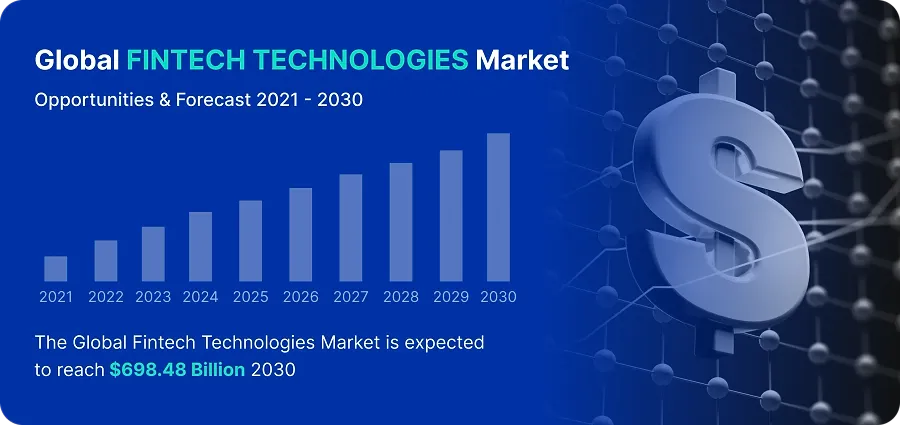 Global FINTECH TECHNOLOGIES Market

Opportunities & Forecast 2021 - 2030

2021 2022 2023 2024 2025 2026 2027 2028 2029 2030

The Global Fintech Technologies Market is expected to reach $698.48 Billion 2030